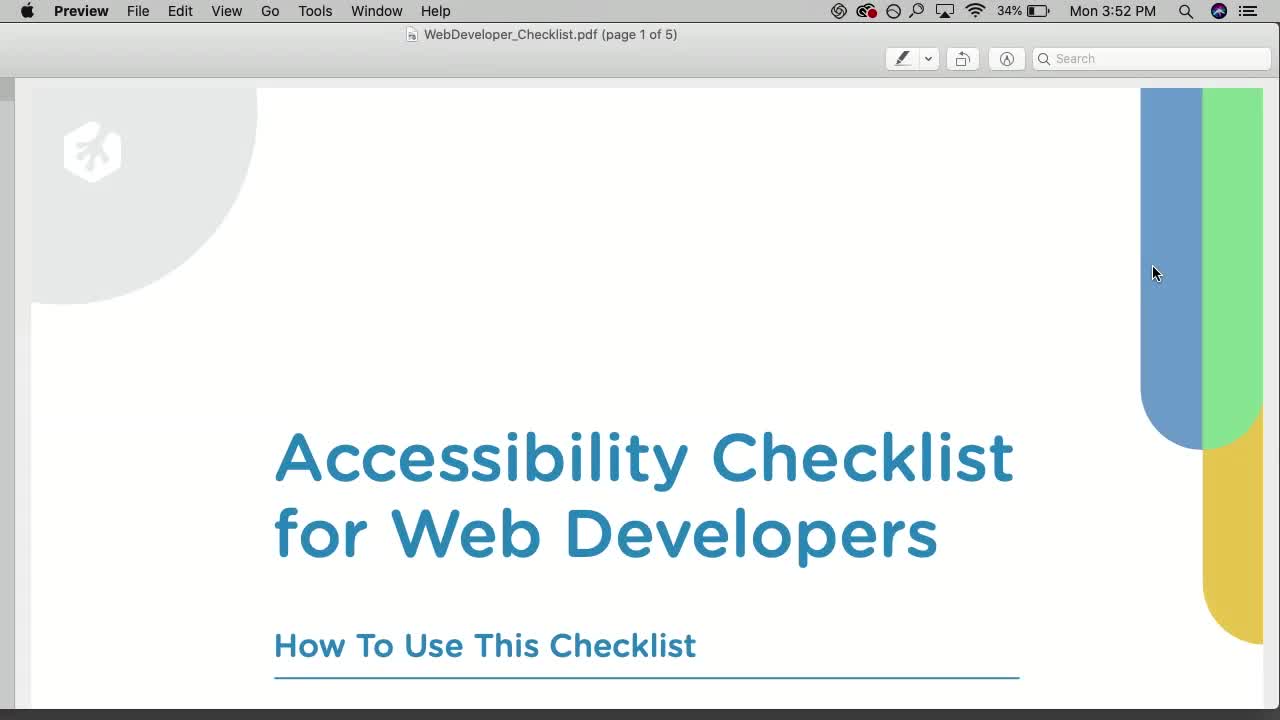 Preview File Edit View Go Tools Window Help

34% Mon 3:52 PM

WebDeveloper_Checklist.pdf (page 1 of 5)

Search

Accessibility Checklist for Web Developers

How To Use This Checklist